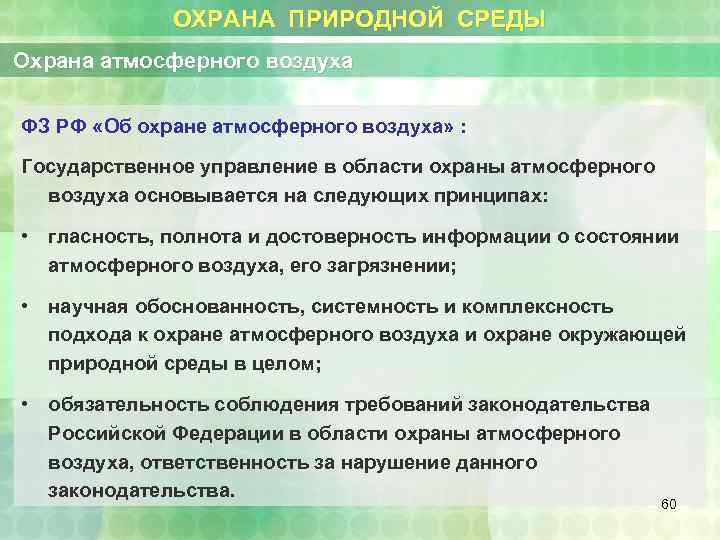 ОХРАНА ПРИРОДНОЙ СРЕДЫ

Охрана атмосферного воздуха

ФЗ РФ «Об охране атмосферного воздуха» :

Государственное управление в области охраны атмосферного воздуха основывается на следующих принципах:

• гласность, полнота и достоверность информации о состоянии атмосферного воздуха, его загрязнении;

• научная обоснованность, системность и комплексность подхода к охране атмосферного воздуха и охране окружающей природной среды в целом;

• обязательность соблюдения требований законодательства Российской Федерации в области охраны атмосферного воздуха, ответственность за нарушение данного законодательства.

60